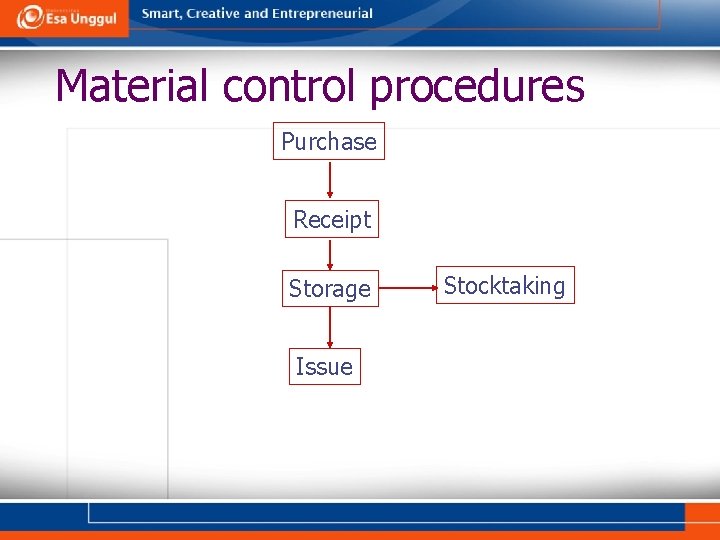 Esa Unggul

Smart, Creative and Entrepreneurial

Material control procedures

Purchase

Receipt

Storage

Stocktaking

Issue